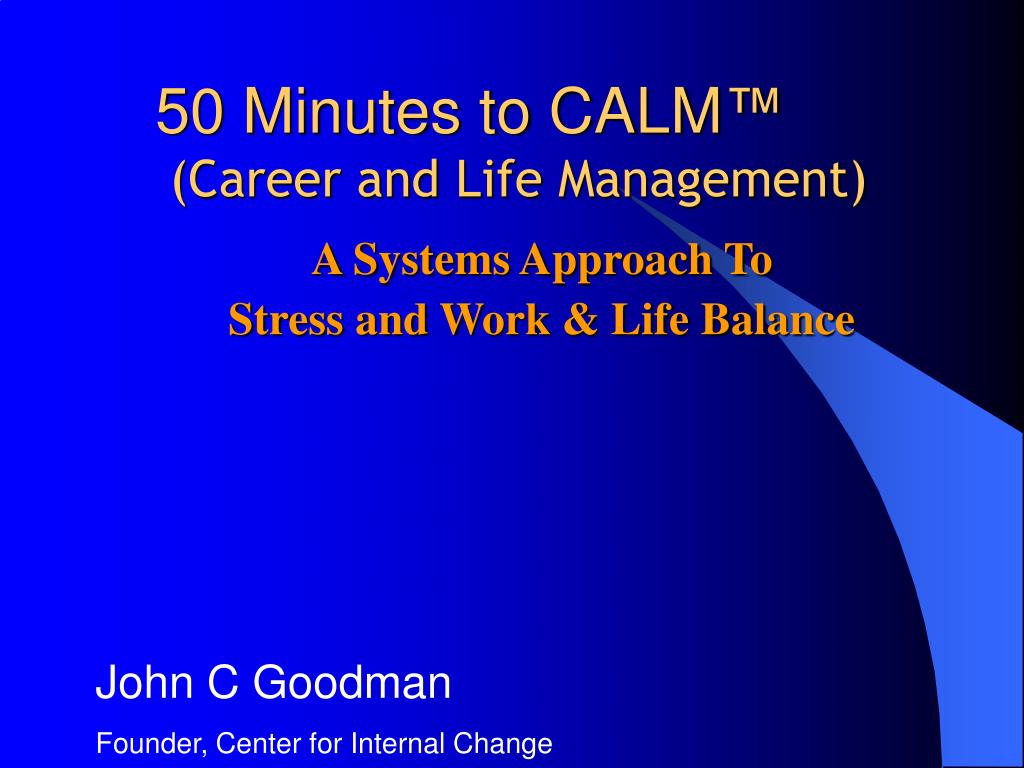 50 Minutes to CALM™
(Career and Life Management)

A Systems Approach To
Stress and Work & Life Balance

John C Goodman

Founder, Center for Internal Change